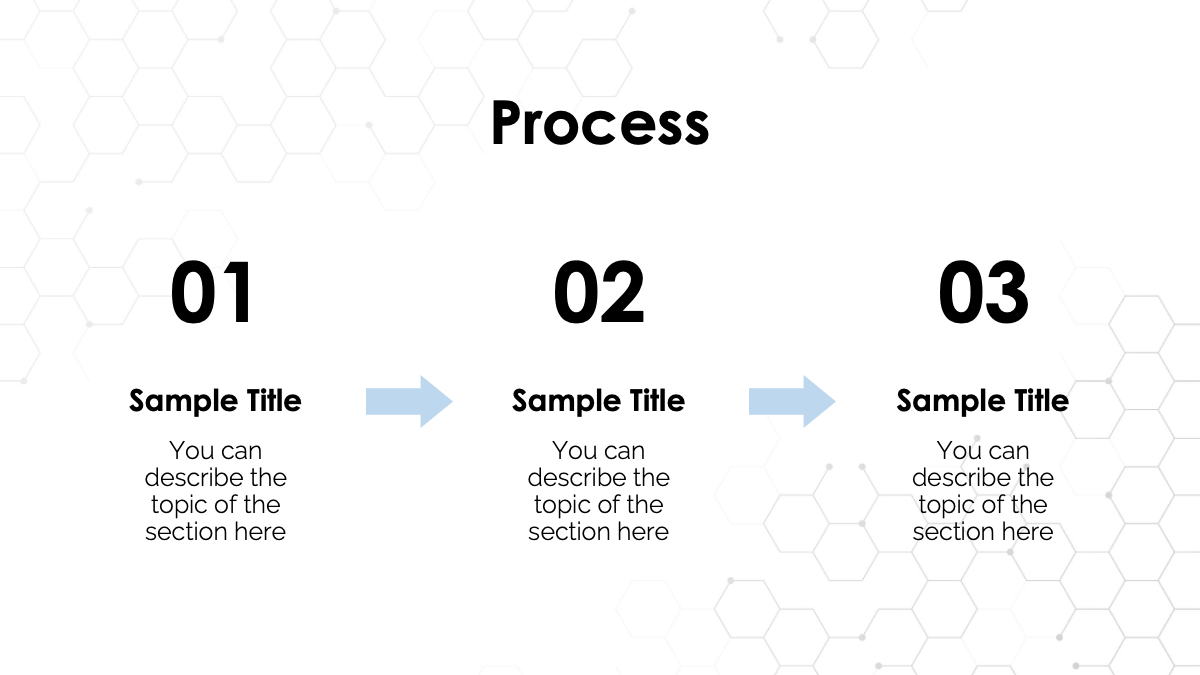 Process

01

Sample Title

You can describe the topic of the section here

02

Sample Title

You can describe the topic of the section here

03

Sample Title

You can describe the topic of the section here